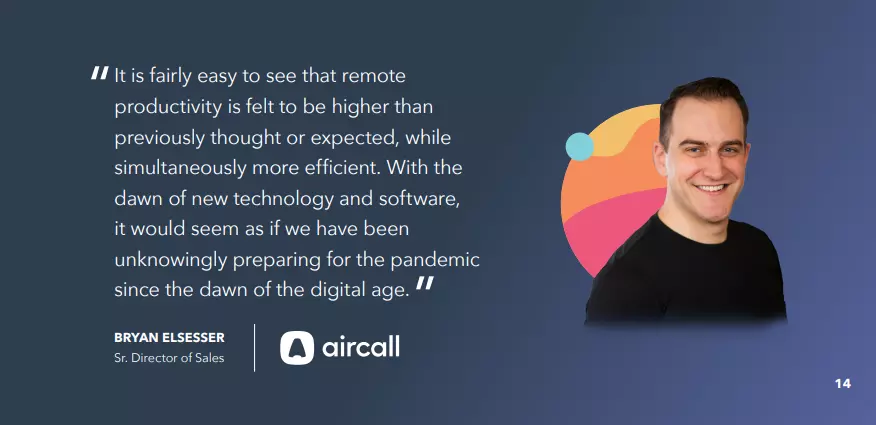 " It is fairly easy to see that remote productivity is felt to be higher than previously thought or expected, while simultaneously more efficient. With the dawn of new technology and software, it would seem as if we have been unknowingly preparing for the pandemic since the dawn of the digital age. "

BRYAN ELSESSER
Sr. Director of Sales

aircall

14